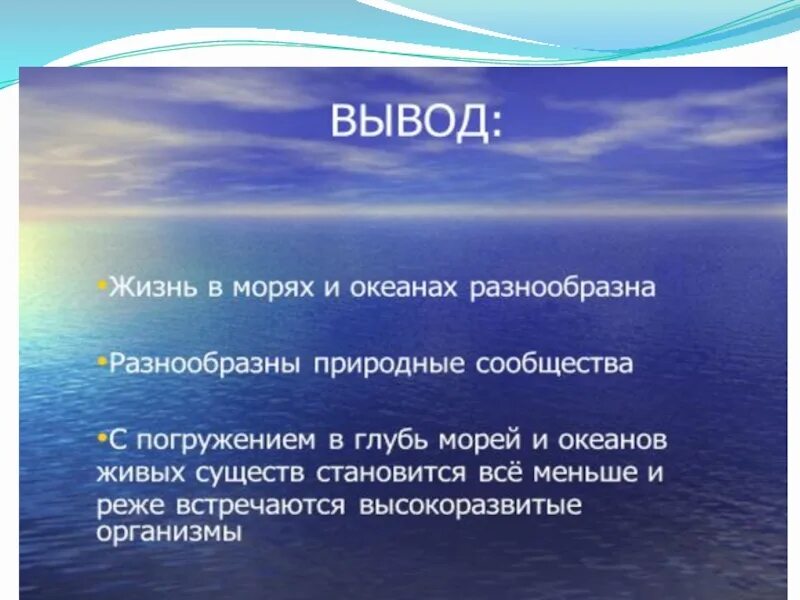 ВЫВОД:

•Жизнь в морях и океанах разнообразна

•Разнообразны природные сообщества

•С погружением в глубь морей и океанов живых существ становится всё меньше и реже встречаются высокоразвитые организмы